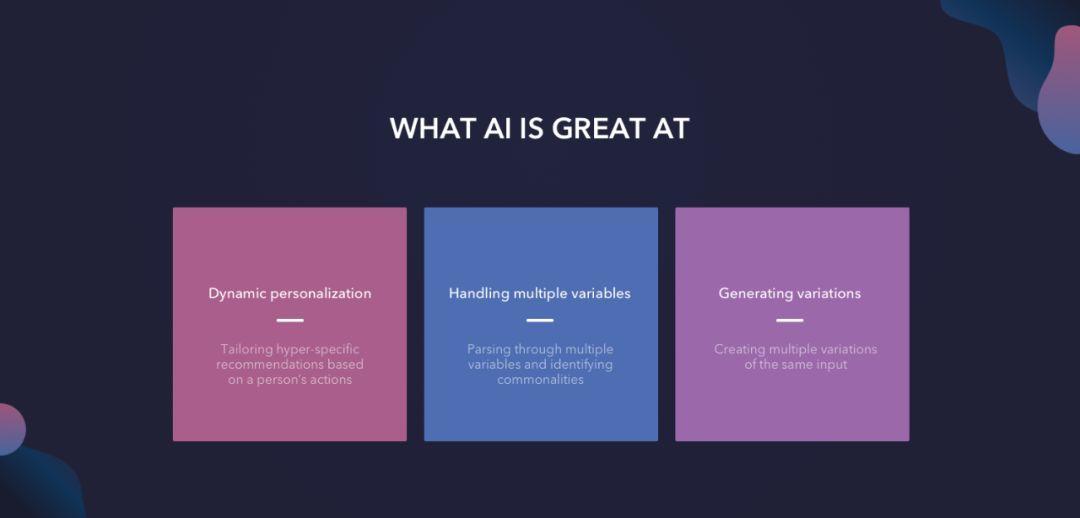 WHAT AI IS GREAT AT

Dynamic personalization

Tailoring hyper-specific recommendations based on a person's actions

Handling multiple variables

Parsing through multiple variables and identifying commonalities

Generating variations

Creating multiple variations of the same input